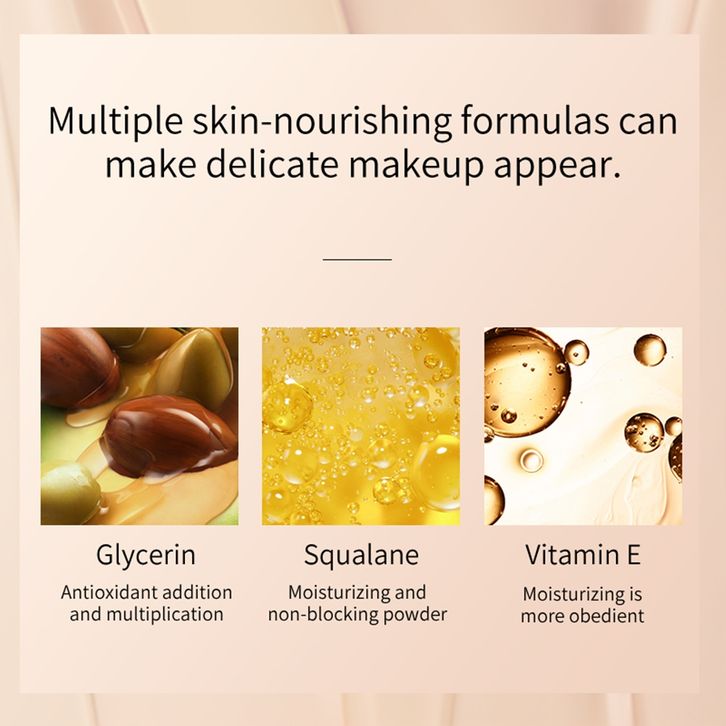 Multiple skin-nourishing formulas can make delicate makeup appear.

Glycerin
Antioxidant addition and multiplication

Squalane
Moisturizing and non-blocking powder

Vitamin E
Moisturizing is more obedient